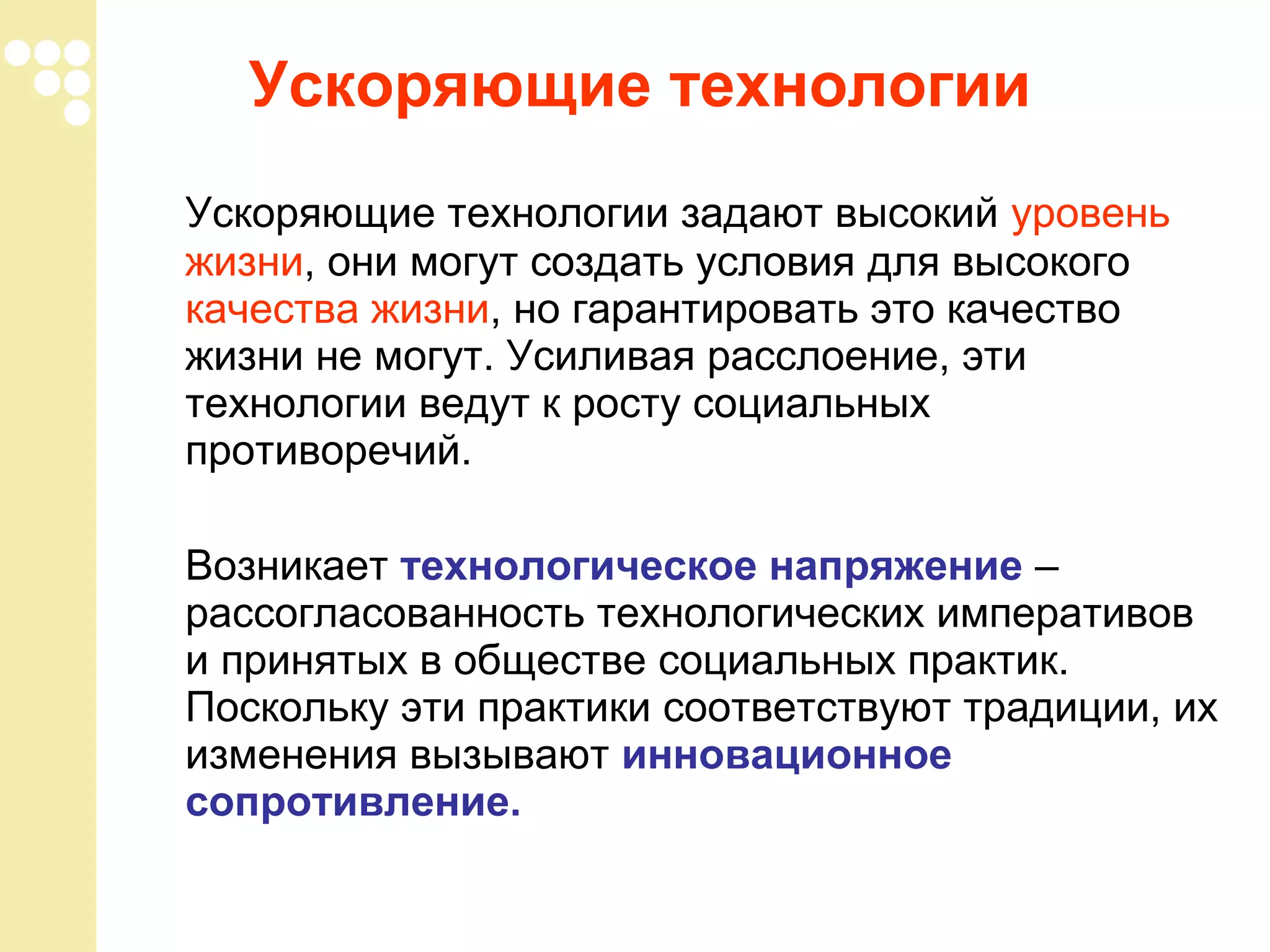 Ускоряющие технологии

Ускоряющие технологии задают высокий уровень жизни, они могут создать условия для высокого качества жизни, но гарантировать это качество жизни не могут. Усиливая расслоение, эти технологии ведут к росту социальных противоречий.

Возникает технологическое напряжение – рассогласованность технологических императивов и принятых в обществе социальных практик. Поскольку эти практики соответствуют традиции, их изменения вызывают инновационное сопротивление.